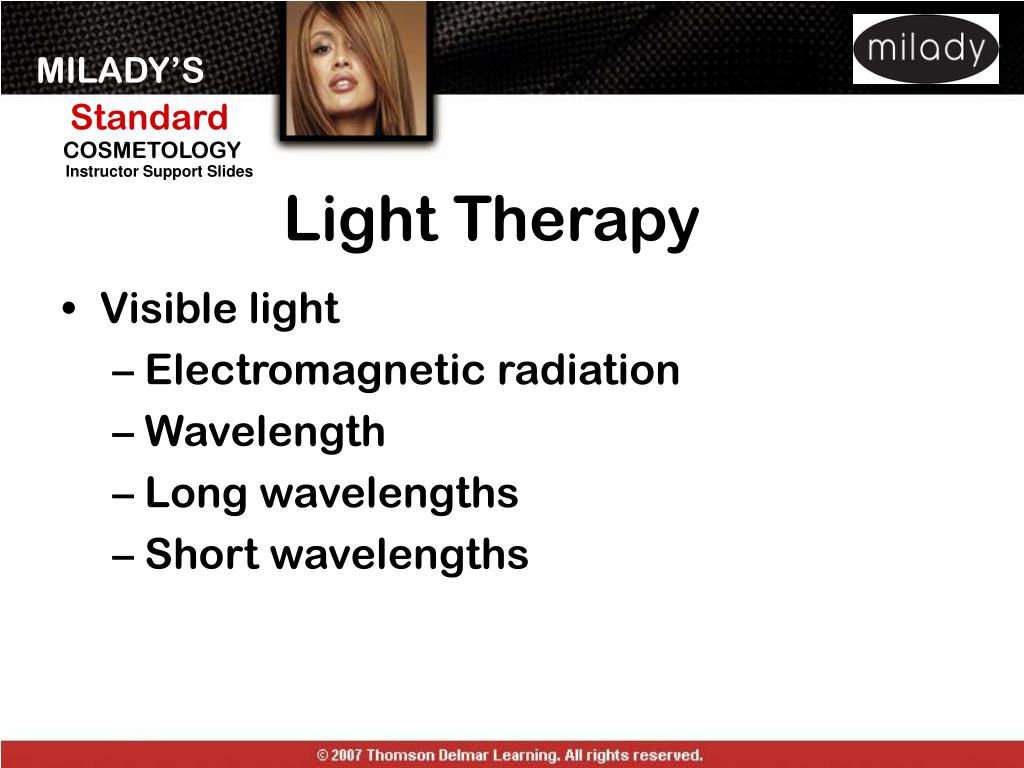 MILADY'S
Standard
COSMETOLOGY
Instructor Support Slides

milady

Light Therapy

• Visible light
– Electromagnetic radiation
– Wavelength
– Long wavelengths
– Short wavelengths

© 2007 Thomson Delmar Learning. All rights reserved.